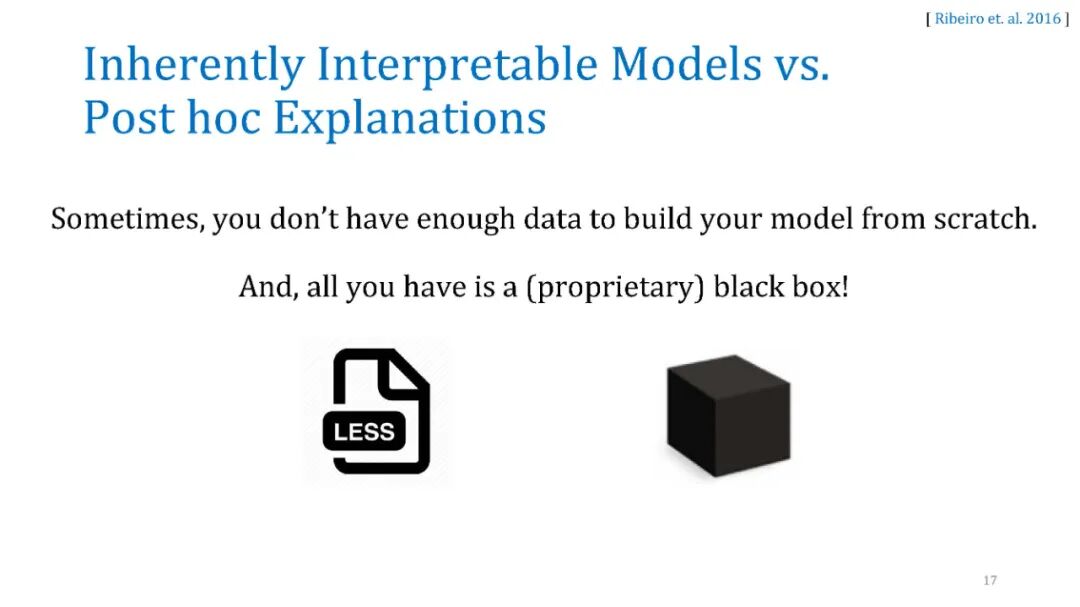 [ Ribeiro et. al. 2016 ]

Inherently Interpretable Models vs. Post hoc Explanations

Sometimes, you don't have enough data to build your model from scratch.

And, all you have is a (proprietary) black box!

LESS

17